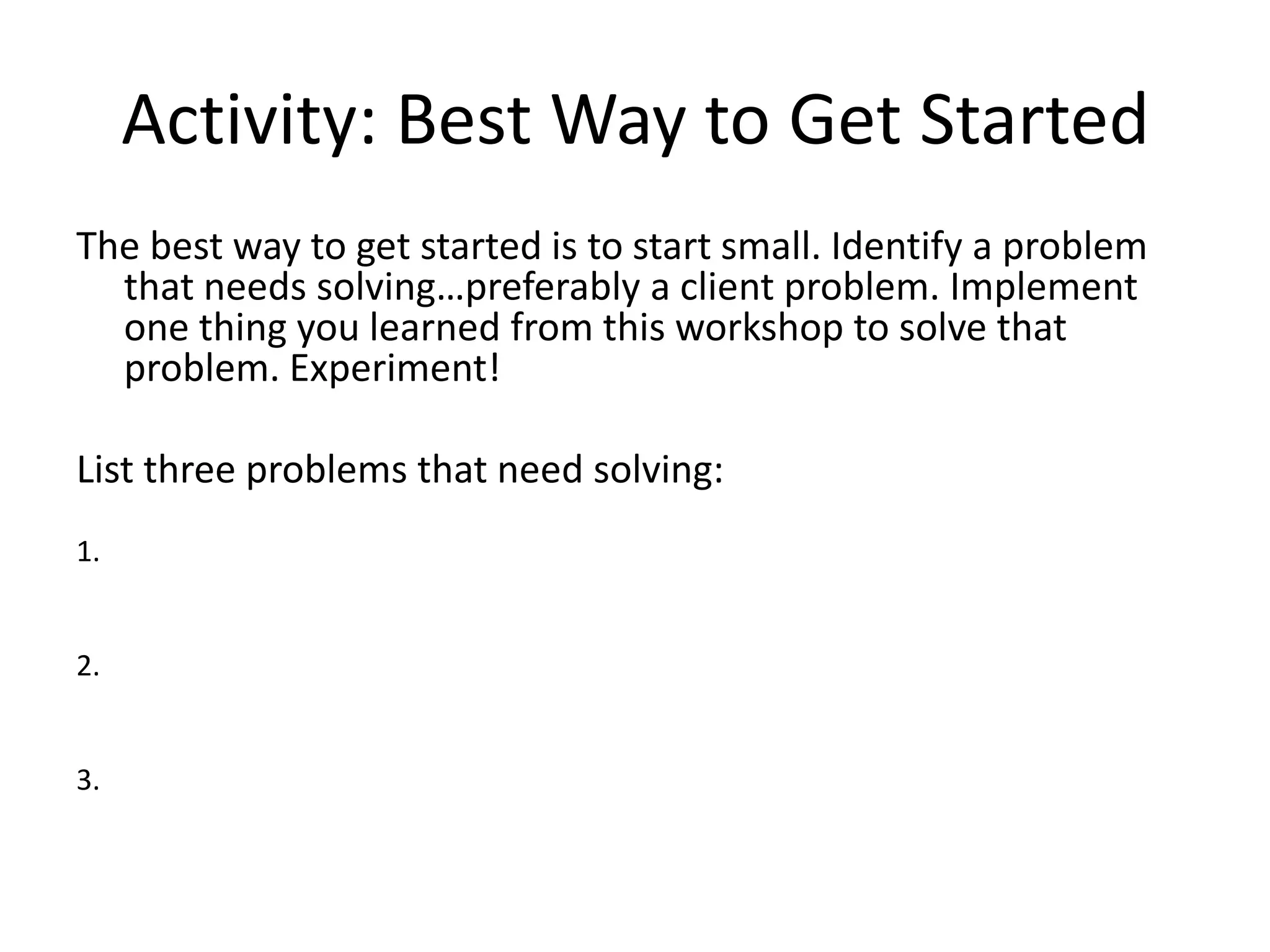 Activity: Best Way to Get Started

The best way to get started is to start small. Identify a problem that needs solving…preferably a client problem. Implement one thing you learned from this workshop to solve that problem. Experiment!

List three problems that need solving:

1.

2.

3.